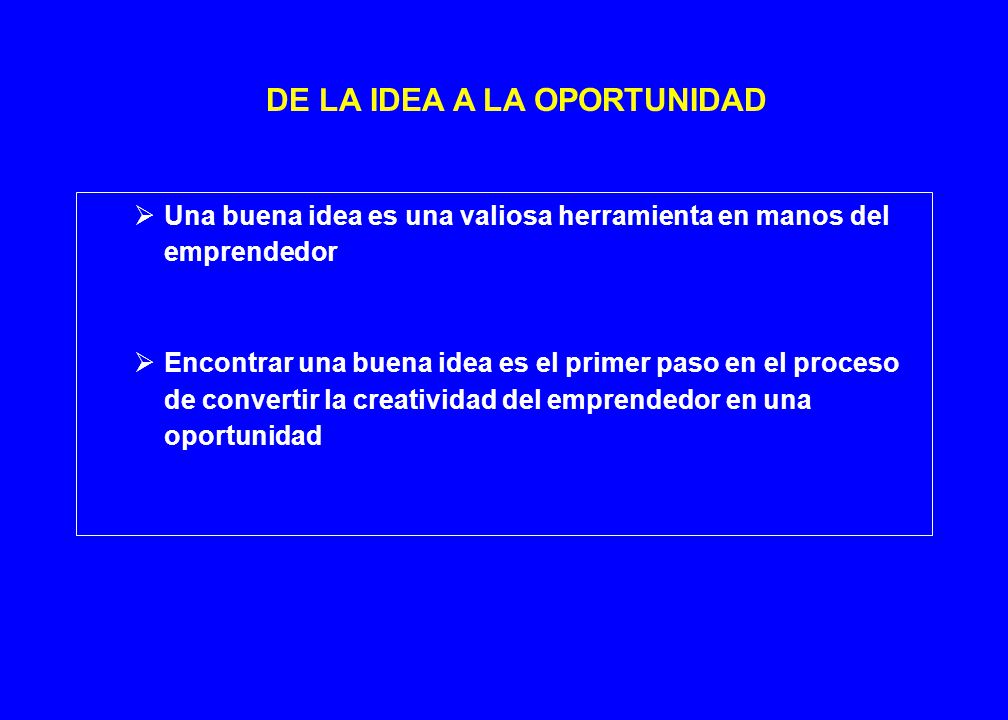 DE LA IDEA A LA OPORTUNIDAD

➢ Una buena idea es una valiosa herramienta en manos del emprendedor

➢ Encontrar una buena idea es el primer paso en el proceso de convertir la creatividad del emprendedor en una oportunidad